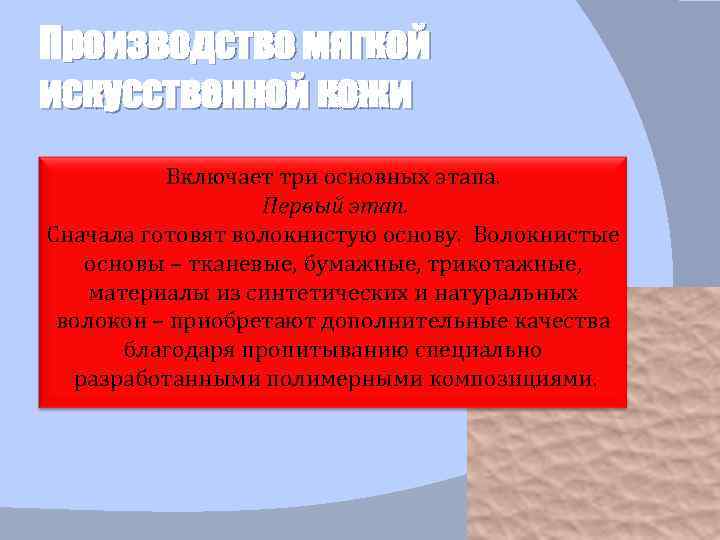 Производство мягкой искусственной кожи

Включает три основных этапа.
Первый этап.
Сначала готовят волокнистую основу. Волокнистые основы – тканевые, бумажные, трикотажные, материалы из синтетических и натуральных волокон – приобретают дополнительные качества благодаря пропитыванию специально разработанными полимерными композициями.